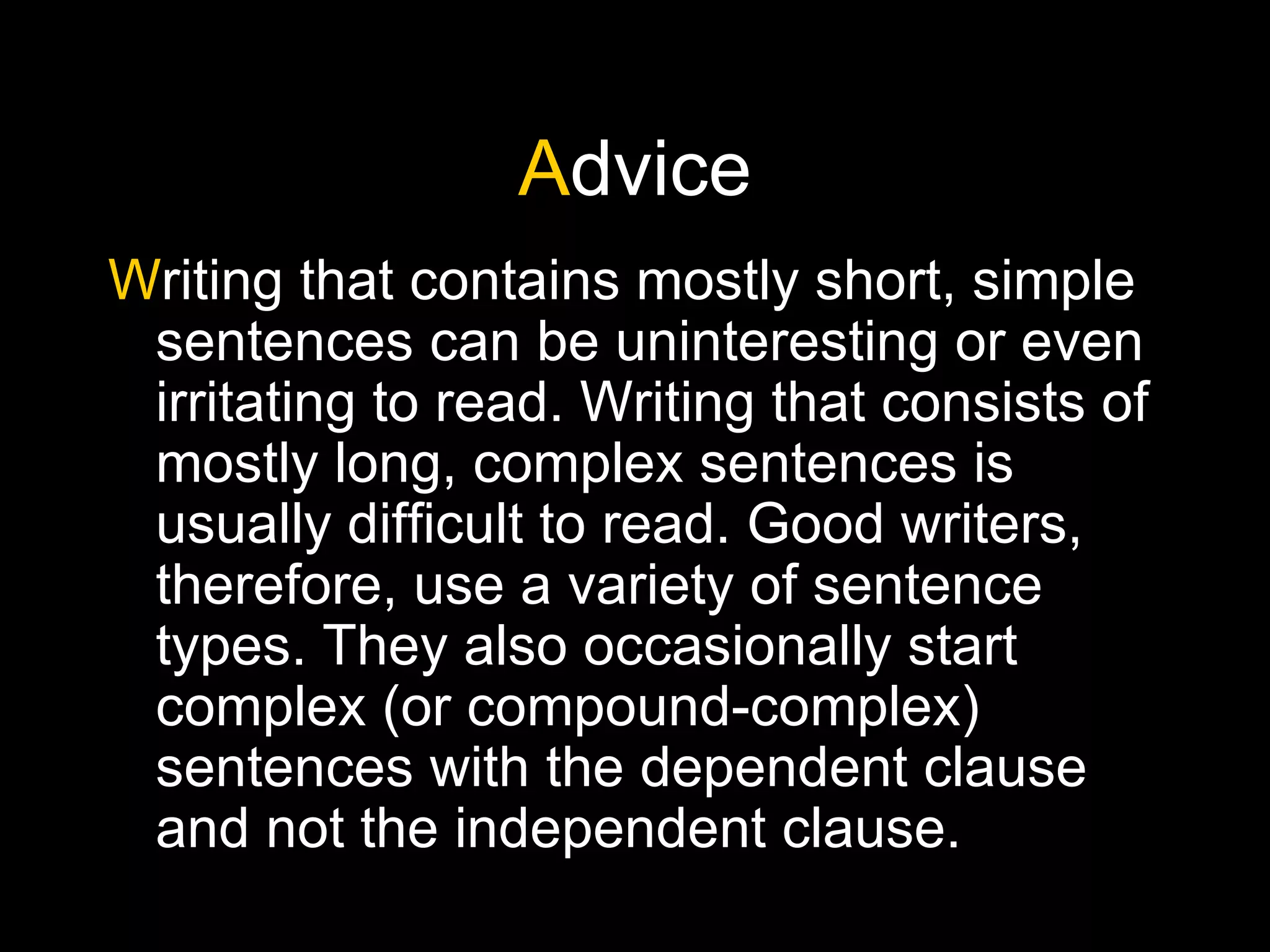 Advice

Writing that contains mostly short, simple sentences can be uninteresting or even irritating to read. Writing that consists of mostly long, complex sentences is usually difficult to read. Good writers, therefore, use a variety of sentence types. They also occasionally start complex (or compound-complex) sentences with the dependent clause and not the independent clause.